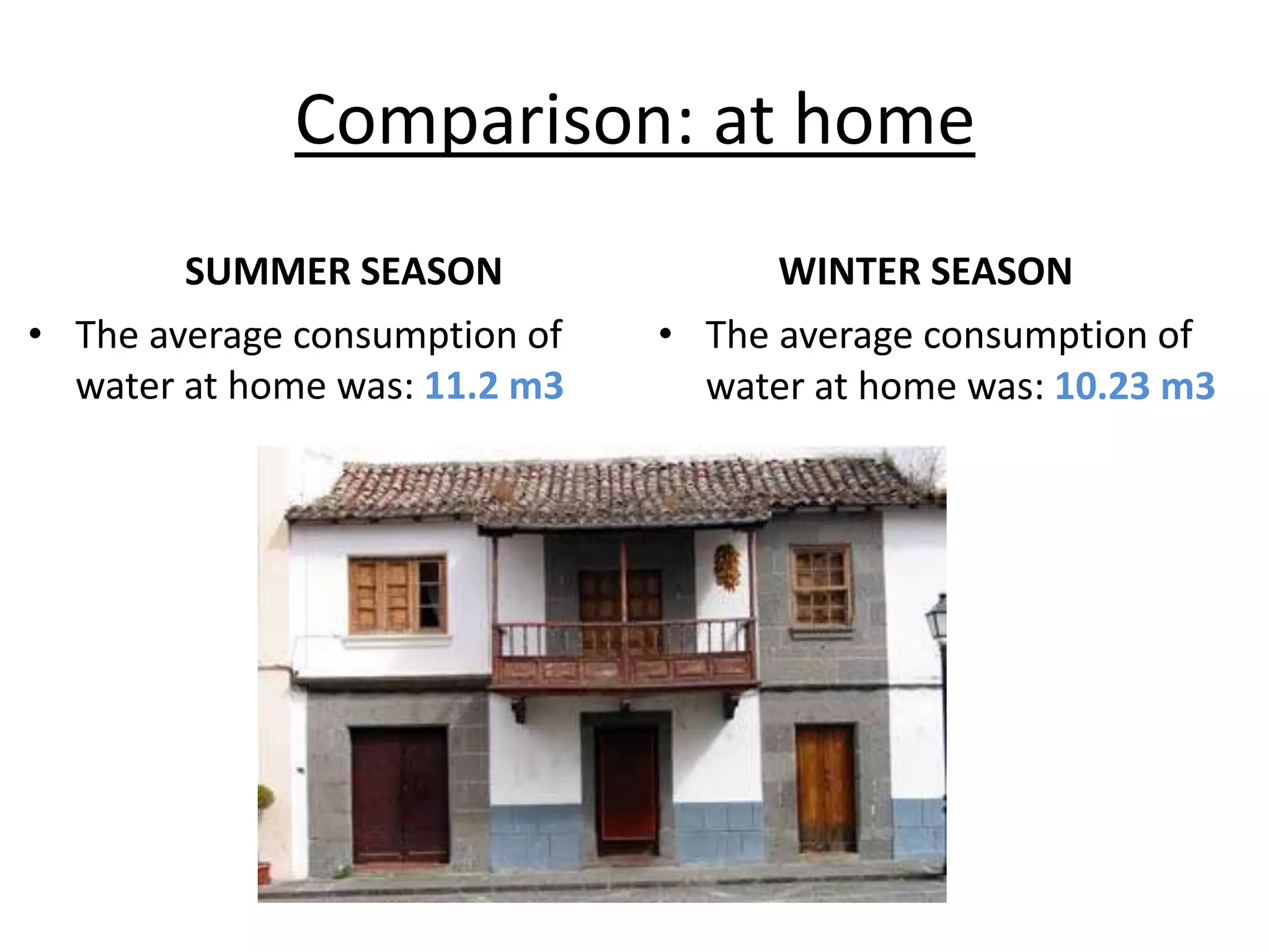 Comparison: at home

SUMMER SEASON

• The average consumption of water at home was: 11.2 m3

WINTER SEASON

• The average consumption of water at home was: 10.23 m3